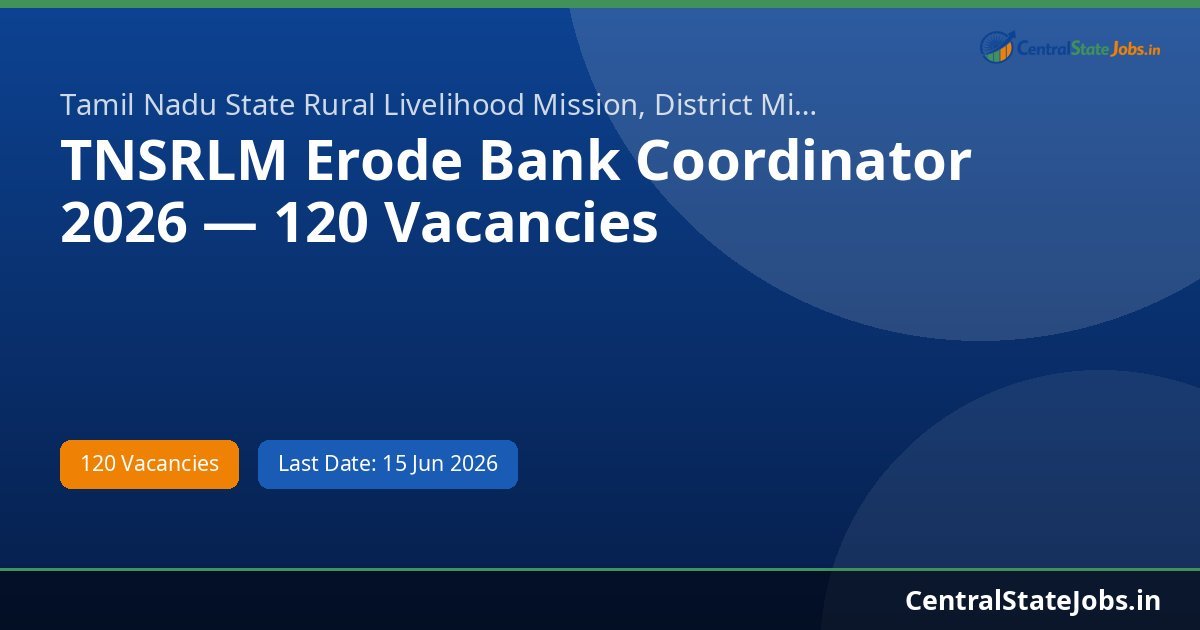 CentralStateJobs.in

Tamil Nadu State Rural Livelihood Mission, District Mi...

TNSRLM Erode Bank Coordinator 2026 — 120 Vacancies

120 Vacancies

Last Date: 15 Jun 2026

CentralStateJobs.in